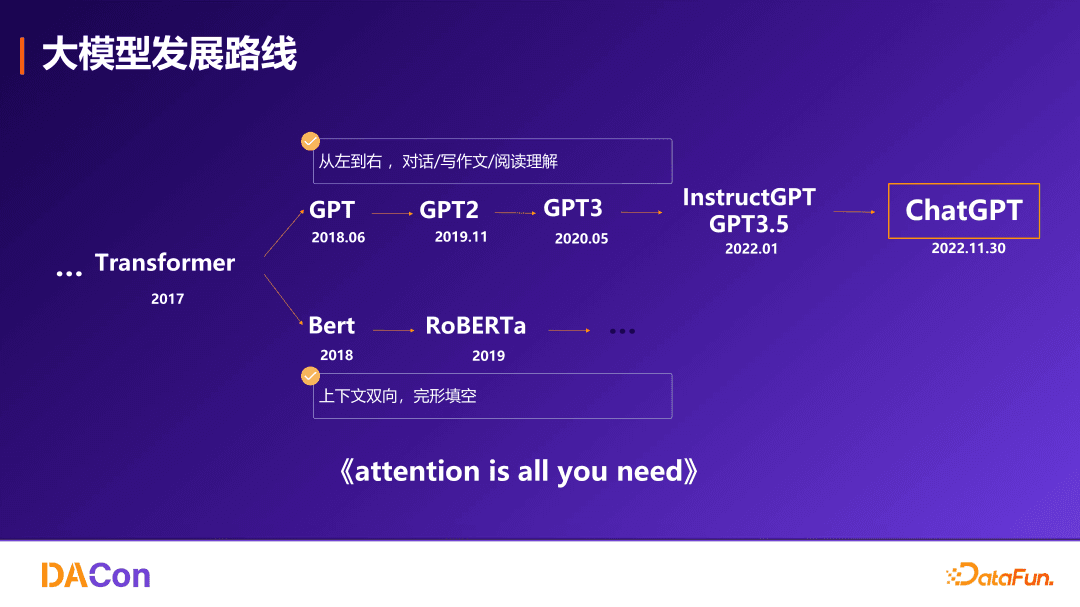 大模型发展路线

从左到右， 对话/写作文/阅读理解

… Transformer
2017

GPT
2018.06

GPT2
2019.11

GPT3
2020.05

InstructGPT
GPT3.5
2022.01

ChatGPT
2022.11.30

Bert
2018

RoBERTa
2019

…

上下文双向，完形填空

《attention is all you need》

DACon

DataFun.